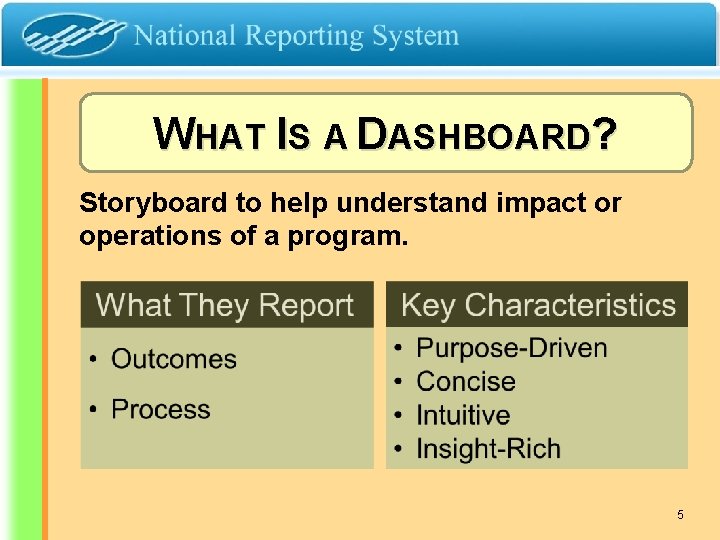 National Reporting System

WHAT IS A DASHBOARD?

Storyboard to help understand impact or operations of a program.

What They Report
• Outcomes
• Process

Key Characteristics
• Purpose-Driven
• Concise
• Intuitive
• Insight-Rich

5